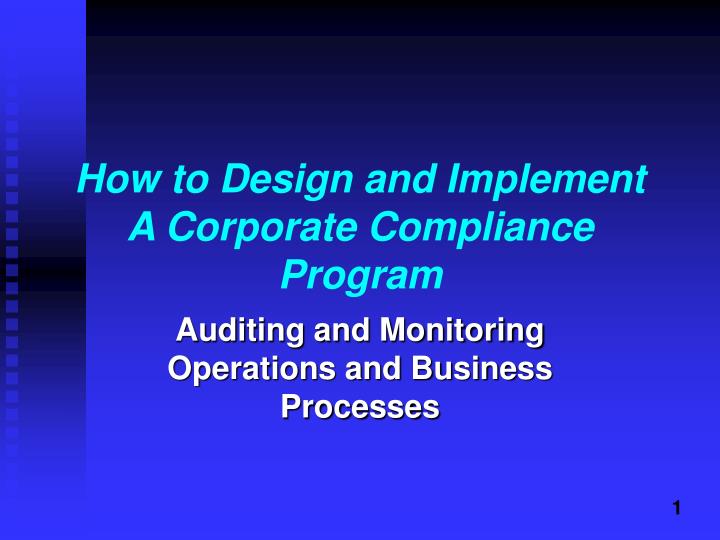 How to Design and Implement A Corporate Compliance Program

Auditing and Monitoring Operations and Business Processes

1